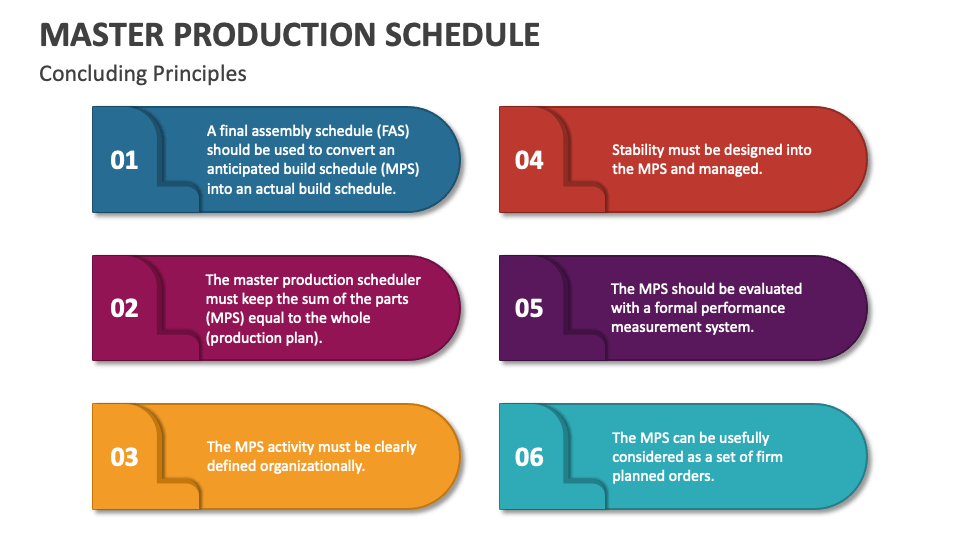 MASTER PRODUCTION SCHEDULE

Concluding Principles

01

A final assembly schedule (FAS) should be used to convert an anticipated build schedule (MPS) into an actual build schedule.

02

The master production scheduler must keep the sum of the parts (MPS) equal to the whole (production plan).

03

The MPS activity must be clearly defined organizationally.

04

Stability must be designed into the MPS and managed.

05

The MPS should be evaluated with a formal performance measurement system.

06

The MPS can be usefully considered as a set of firm planned orders.